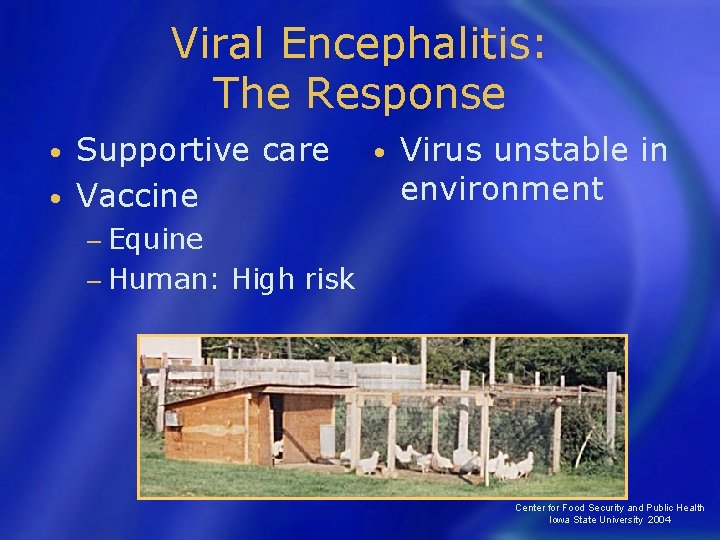 Viral Encephalitis:
The Response

• Supportive care
• Vaccine
– Equine
– Human: High risk

• Virus unstable in environment

Center for Food Security and Public Health
Iowa State University 2004